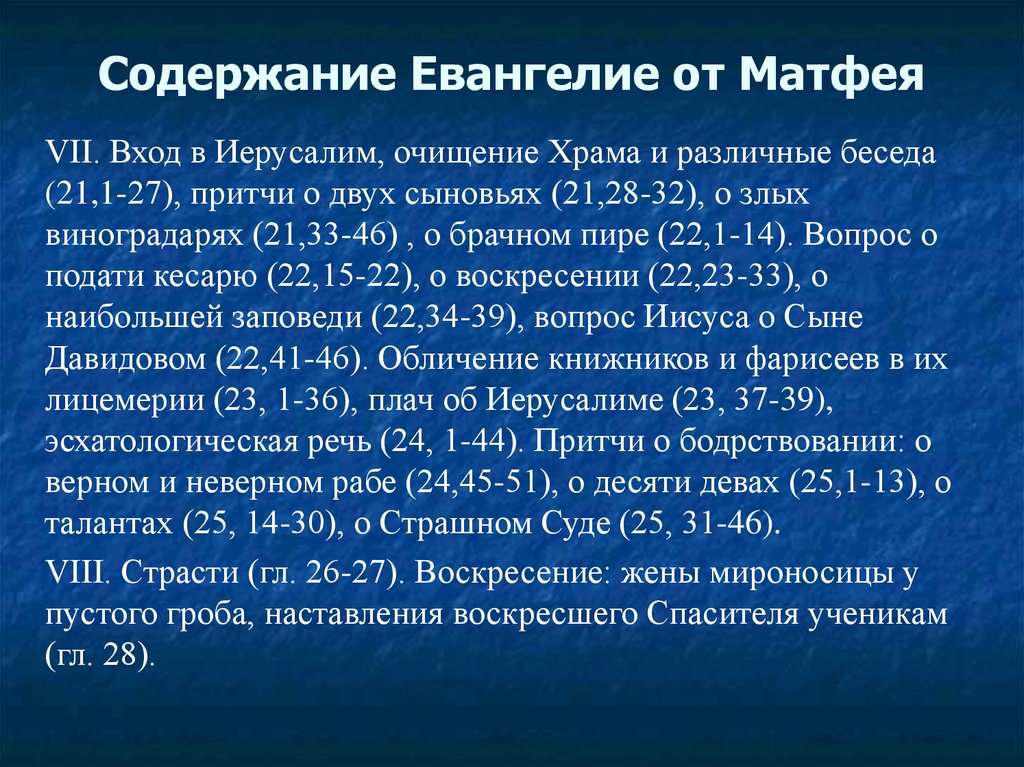 Содержание Евангелие от Матфея

VII. Вход в Иерусалим, очищение Храма и различные беседа (21,1-27), притчи о двух сыновьях (21,28-32), о злых виноградарях (21,33-46) , о брачном пире (22,1-14). Вопрос о подати кесарю (22,15-22), о воскресении (22,23-33), о наибольшей заповеди (22,34-39), вопрос Иисуса о Сыне Давидовом (22,41-46). Обличение книжников и фарисеев в их лицемерии (23, 1-36), плач об Иерусалиме (23, 37-39), эсхатологическая речь (24, 1-44). Притчи о бодрствовании: о верном и неверном рабе (24,45-51), о десяти девах (25,1-13), о талантах (25, 14-30), о Страшном Суде (25, 31-46).

VIII. Страсти (гл. 26-27). Воскресение: жены мироносицы у пустого гроба, наставления воскресшего Спасителя ученикам (гл. 28).